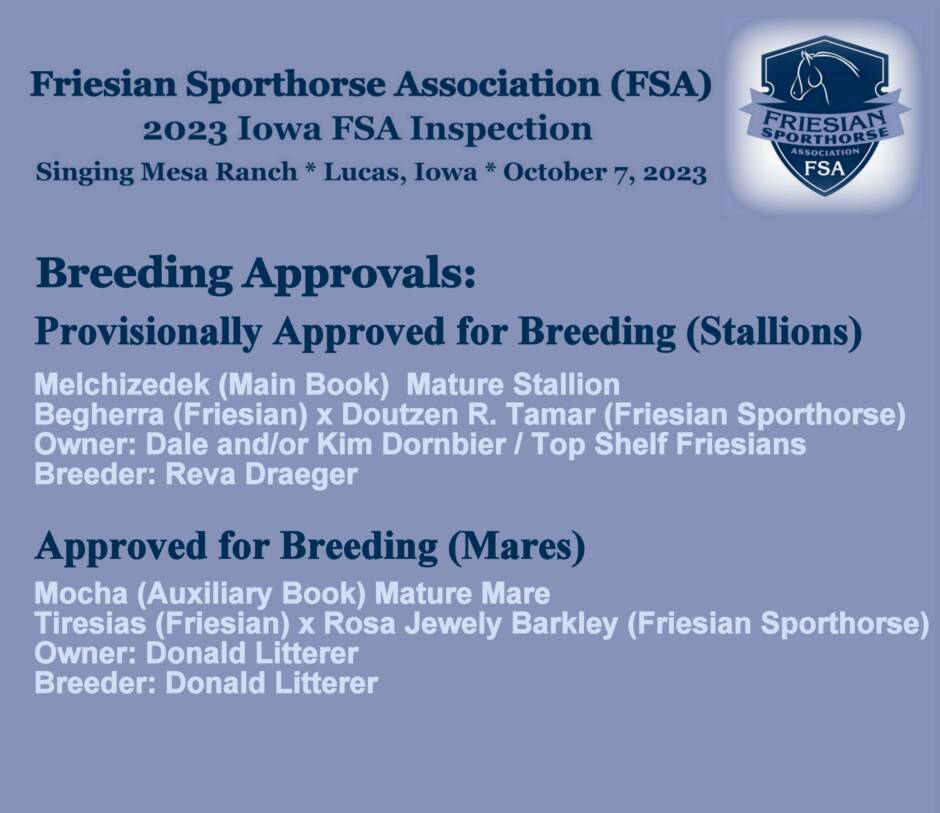 Friesian Sporthorse Association (FSA)
2023 Iowa FSA Inspection
Singing Mesa Ranch * Lucas, Iowa * October 7, 2023

FRIESIAN SPORTHORSE ASSOCIATION FSA

Breeding Approvals:

Provisionally Approved for Breeding (Stallions)

Melchizedek (Main Book) Mature Stallion
Begherra (Friesian) x Doutzen R. Tamar (Friesian Sporthorse)
Owner: Dale and/or Kim Dornbier / Top Shelf Friesians
Breeder: Reva Draeger

Approved for Breeding (Mares)

Mocha (Auxiliary Book) Mature Mare
Tiresias (Friesian) x Rosa Jewely Barkley (Friesian Sporthorse)
Owner: Donald Litterer
Breeder: Donald Litterer